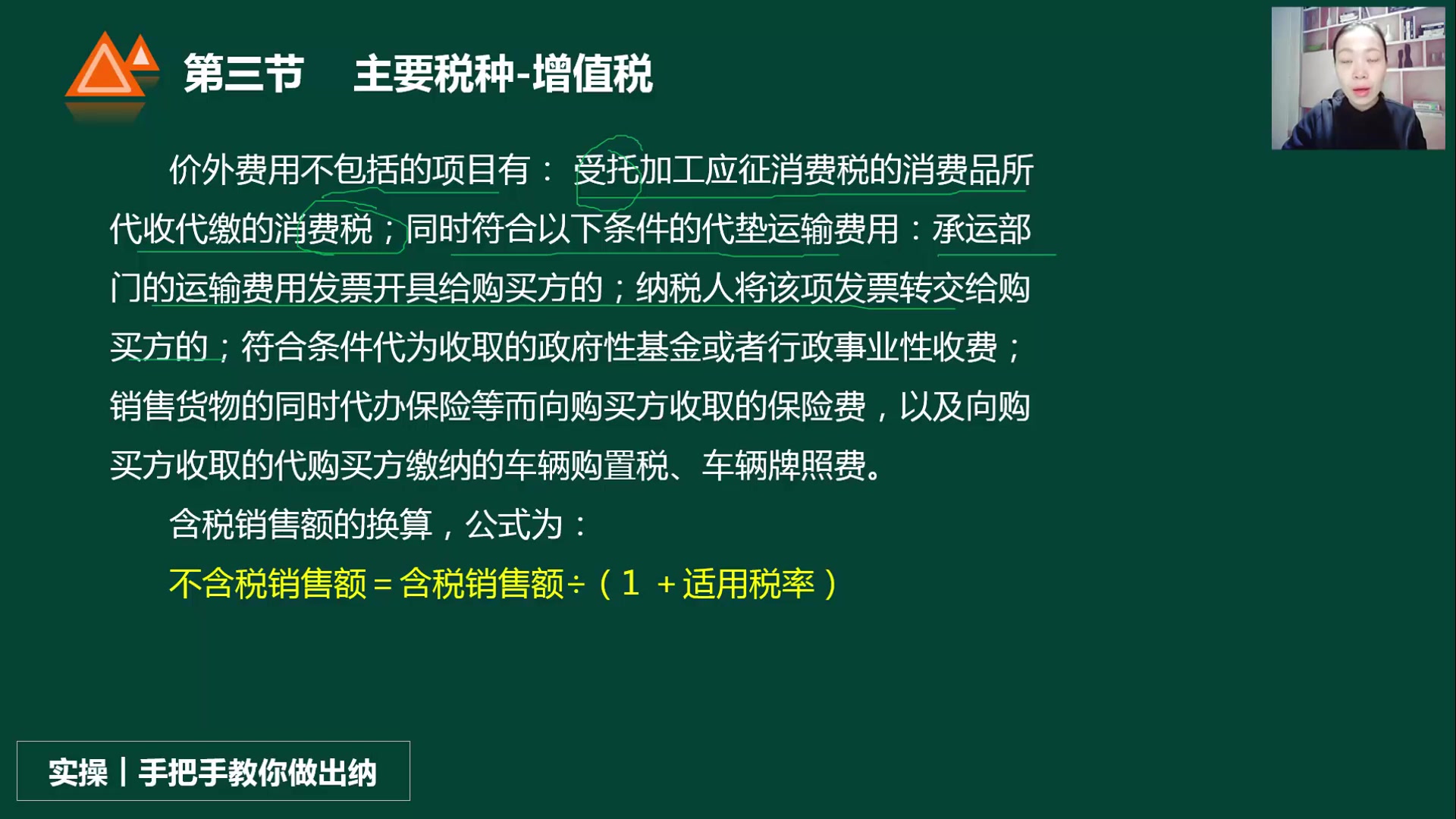 第三节　主要税种-增值税

价外费用不包括的项目有：受托加工应征消费税的消费品所代收代缴的消费税；同时符合以下条件的代垫运输费用：承运部门的运输费用发票开具给购买方的；纳税人将该项发票转交给购买方的；符合条件代为收取的政府性基金或者行政事业性收费；销售货物的同时代办保险等而向购买方收取的保险费，以及向购买方收取的代购买方缴纳的车辆购置税、车辆牌照费。

含税销售额的换算，公式为：

不含税销售额＝含税销售额÷（1 ＋适用税率）

实操丨手把手教你做出纳